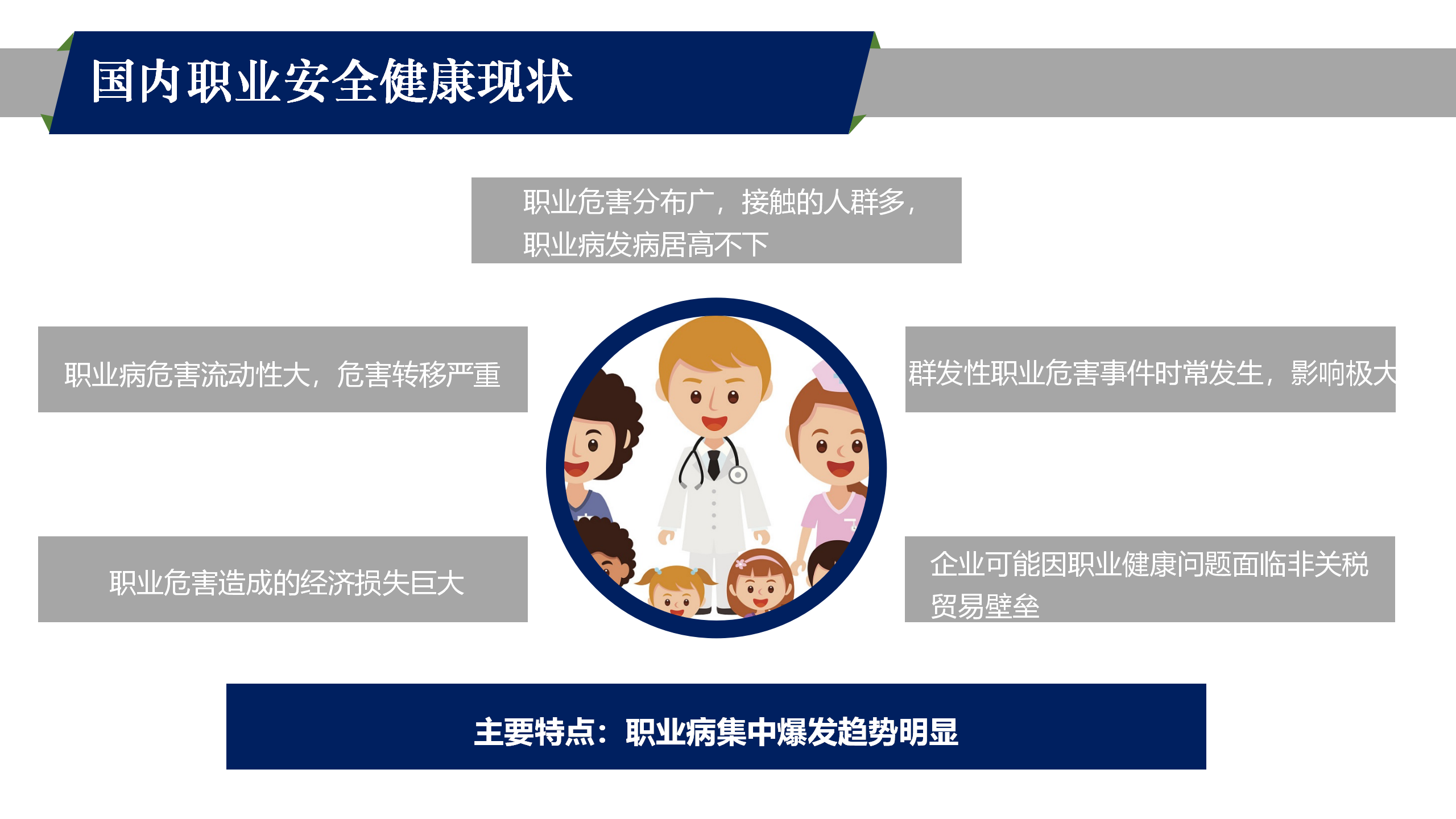 国内职业安全健康现状

职业危害分布广，接触的人群多，职业病发病居高不下

职业病危害流动性大，危害转移严重

群发性职业危害事件时常发生，影响极大

职业危害造成的经济损失巨大

企业可能因职业健康问题面临非关税贸易壁垒

主要特点：职业病集中爆发趋势明显